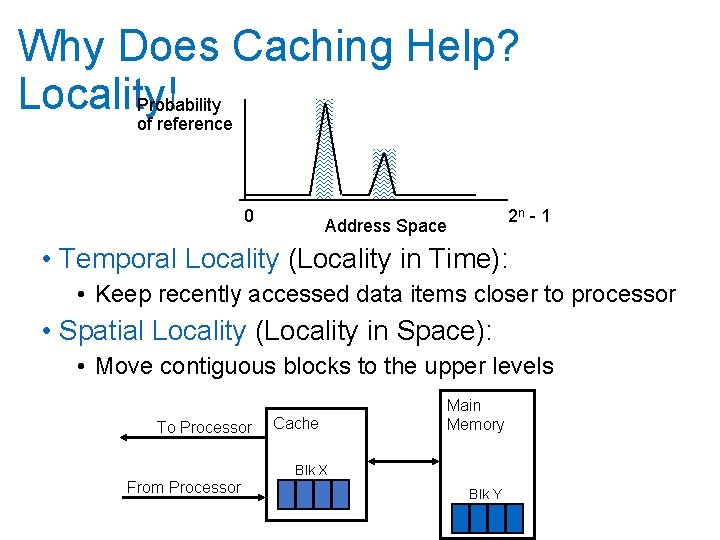 Why Does Caching Help? Locality!

Probability of reference

0

Address Space

$2^n - 1$

• Temporal Locality (Locality in Time):

• Keep recently accessed data items closer to processor

• Spatial Locality (Locality in Space):

• Move contiguous blocks to the upper levels

To Processor

From Processor

Cache

Blk X

Main Memory

Blk Y